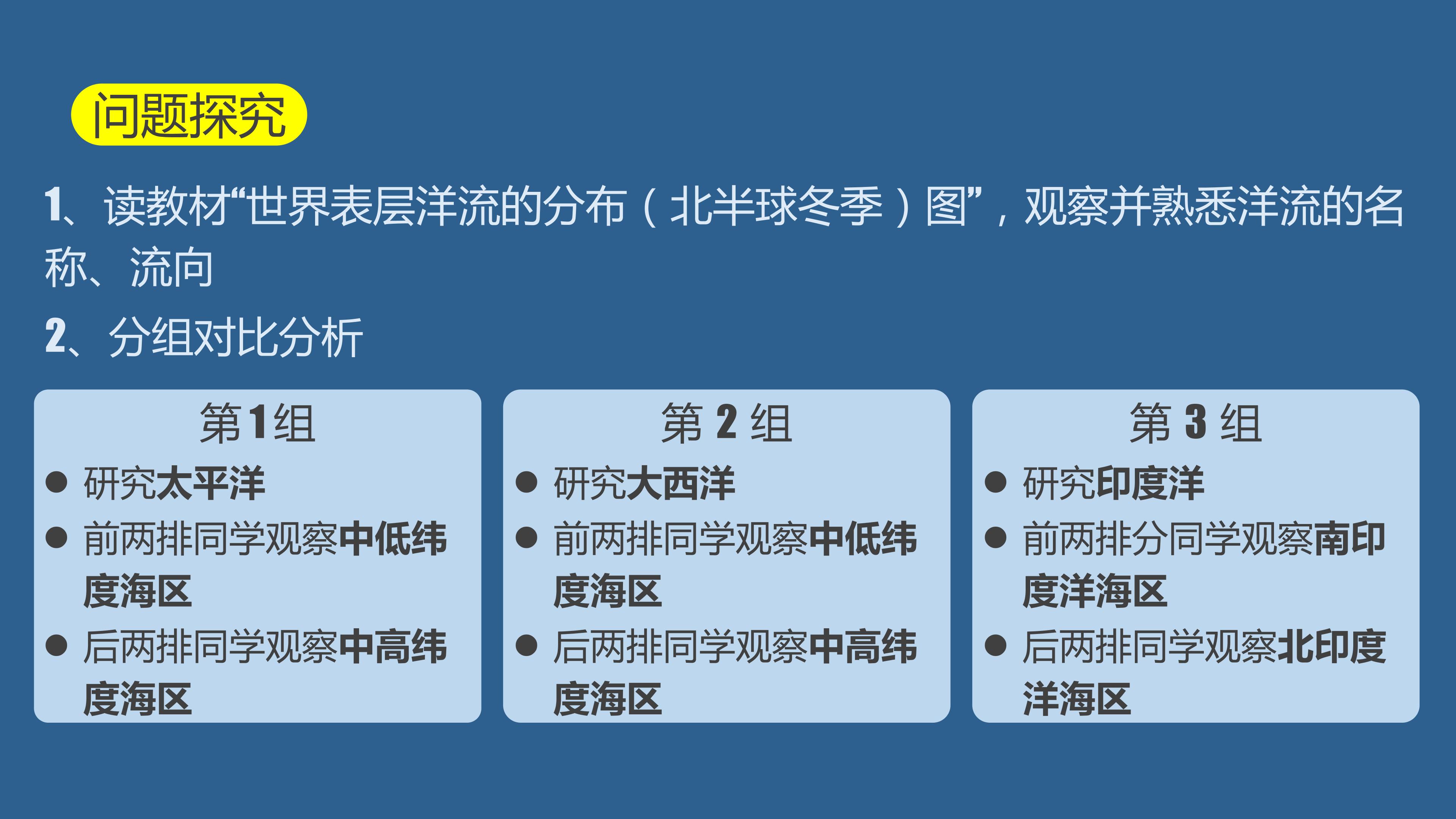 问题探究

1、读教材“世界表层洋流的分布（北半球冬季）图”，观察并熟悉洋流的名称、流向

2、分组对比分析

第1组
● 研究太平洋
● 前两排同学观察中低纬度海区
● 后两排同学观察中高纬度海区

第 2 组
● 研究大西洋
● 前两排同学观察中低纬度海区
● 后两排同学观察中高纬度海区

第 3 组
● 研究印度洋
● 前两排分同学观察南印度洋海区
● 后两排同学观察北印度洋海区